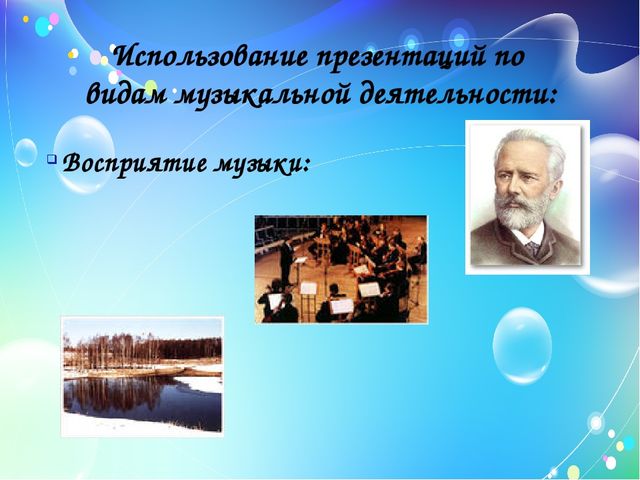 Использование презентаций по видам музыкальной деятельности:

Восприятие музыки: